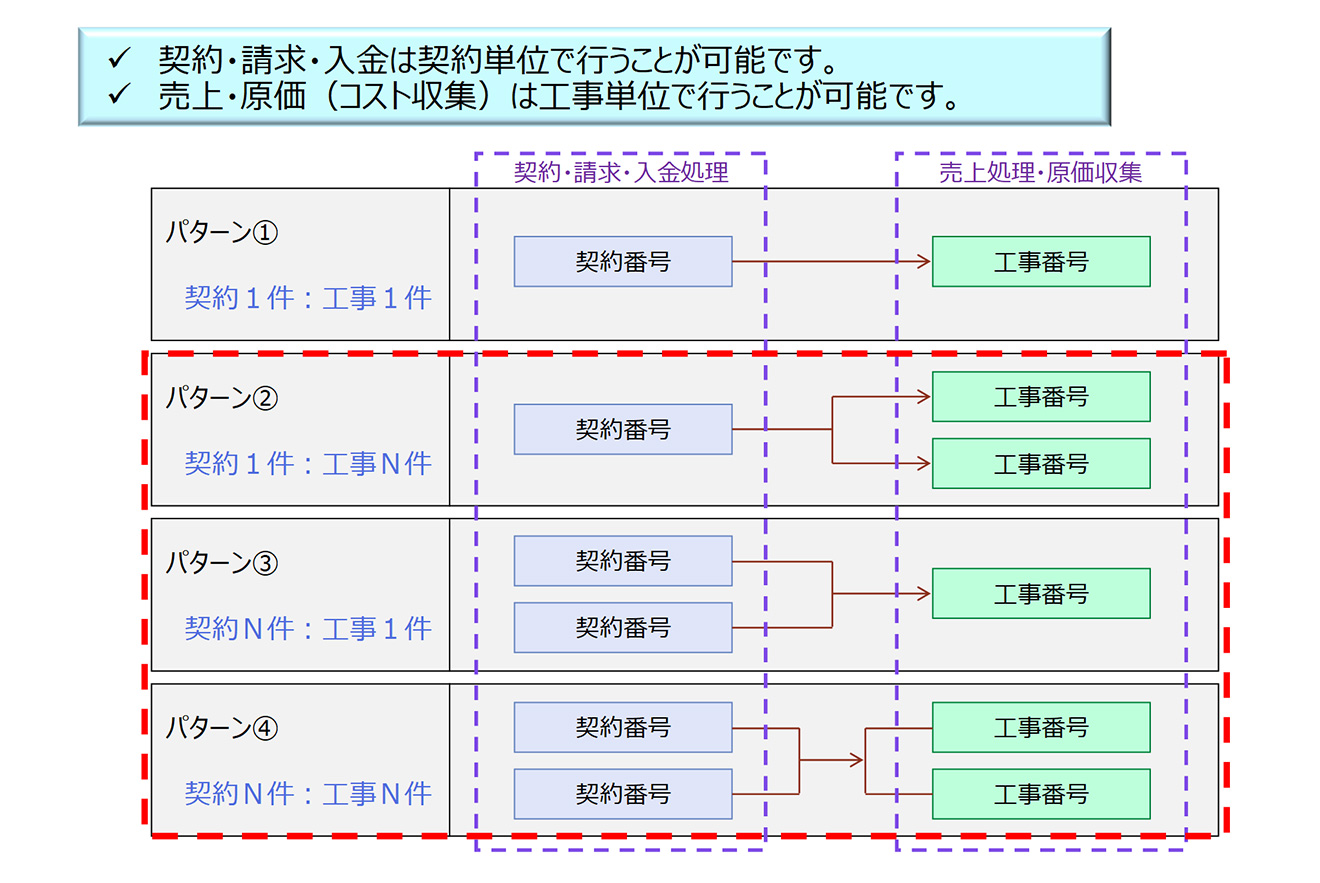 ✓ 契約・請求・入金は契約単位で行うことが可能です。
✓ 売上・原価（コスト収集）は工事単位で行うことが可能です。

契約・請求・入金処理

売上処理・原価収集

パターン①
契約１件：工事１件

契約番号

工事番号

パターン②
契約１件：工事Ｎ件

契約番号

工事番号

工事番号

パターン③
契約Ｎ件：工事１件

契約番号

契約番号

工事番号

パターン④
契約Ｎ件：工事Ｎ件

契約番号

契約番号

工事番号

工事番号